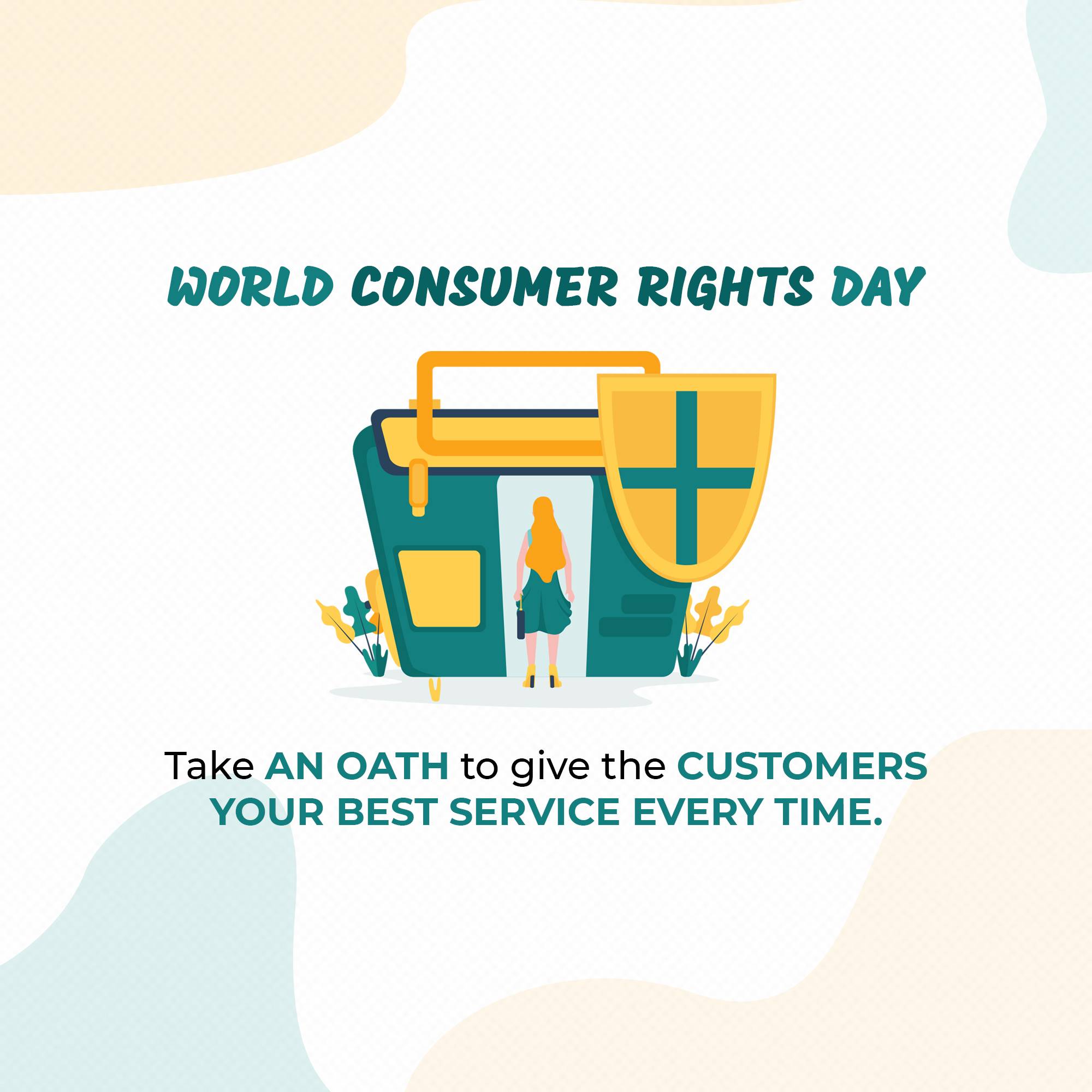 WORLD CONSUMER RIGHTS DAY

Take AN OATH to give the CUSTOMERS YOUR BEST SERVICE EVERY TIME.